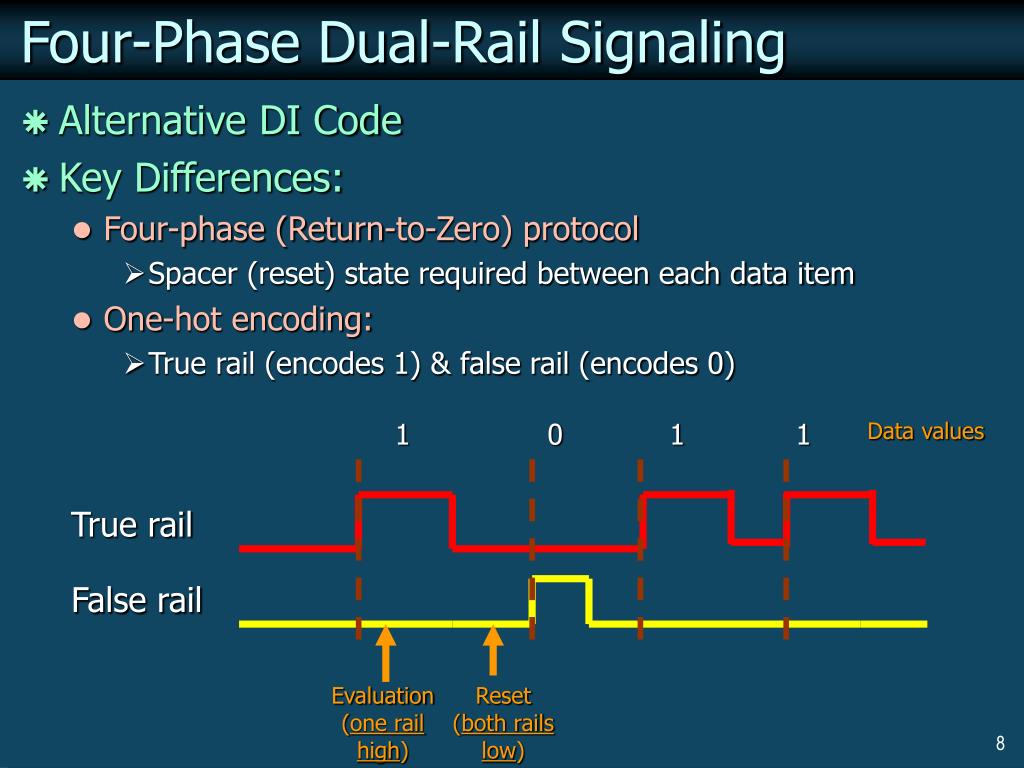 Four-Phase Dual-Rail Signaling

Alternative DI Code

Key Differences:

Four-phase (Return-to-Zero) protocol

Spacer (reset) state required between each data item

One-hot encoding:

True rail (encodes 1) & false rail (encodes 0)

1 0 1 1 Data values

True rail

False rail

Evaluation (one rail high)

Reset (both rails low)

8